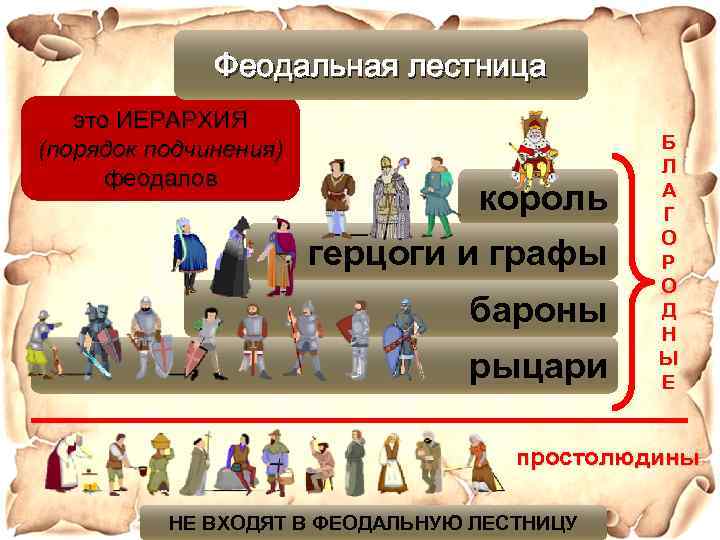 Феодальная лестница

это ИЕРАРХИЯ (порядок подчинения) феодалов

король

герцоги и графы

бароны

рыцари

БЛАГОРОДНЫЕ

простолюдины

НЕ ВХОДЯТ В ФЕОДАЛЬНУЮ ЛЕСТНИЦУ